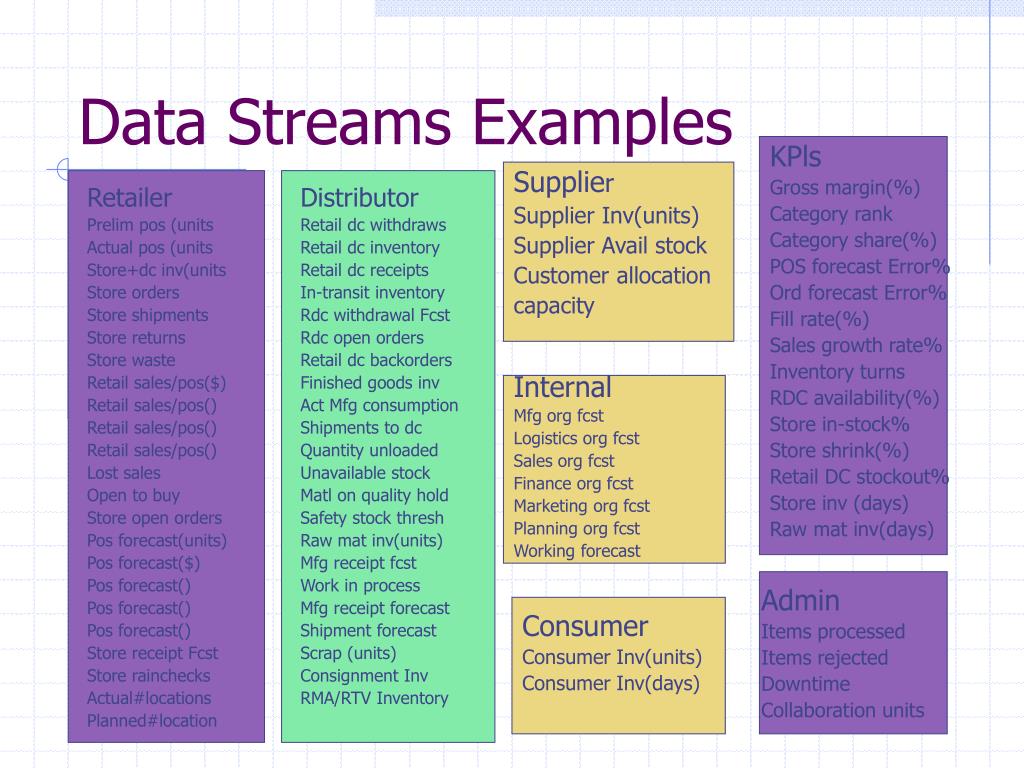 Data Streams Examples

Retailer
Prelim pos (units
Actual pos (units
Store+dc inv(units
Store orders
Store shipments
Store returns
Store waste
Retail sales/pos($)
Retail sales/pos()
Retail sales/pos()
Retail sales/pos()
Lost sales
Open to buy
Store open orders
Pos forecast(units)
Pos forecast($)
Pos forecast()
Pos forecast()
Pos forecast()
Store receipt Fcst
Store rainchecks
Actual#locations
Planned#location

Distributor
Retail dc withdraws
Retail dc inventory
Retail dc receipts
In-transit inventory
Rdc withdrawal Fcst
Rdc open orders
Retail dc backorders
Finished goods inv
Act Mfg consumption
Shipments to dc
Quantity unloaded
Unavailable stock
Matl on quality hold
Safety stock thresh
Raw mat inv(units)
Mfg receipt fcst
Work in process
Mfg receipt forecast
Shipment forecast
Scrap (units)
Consignment Inv
RMA/RTV Inventory

Supplier
Supplier Inv(units)
Supplier Avail stock
Customer allocation
capacity

Internal
Mfg org fcst
Logistics org fcst
Sales org fcst
Finance org fcst
Marketing org fcst
Planning org fcst
Working forecast

Consumer
Consumer Inv(units)
Consumer Inv(days)

KPIs
Gross margin(%)
Category rank
Category share(%)
POS forecast Error%
Ord forecast Error%
Fill rate(%)
Sales growth rate%
Inventory turns
RDC availability(%)
Store in-stock%
Store shrink(%)
Retail DC stockout%
Store inv (days)
Raw mat inv(days)

Admin
Items processed
Items rejected
Downtime
Collaboration units